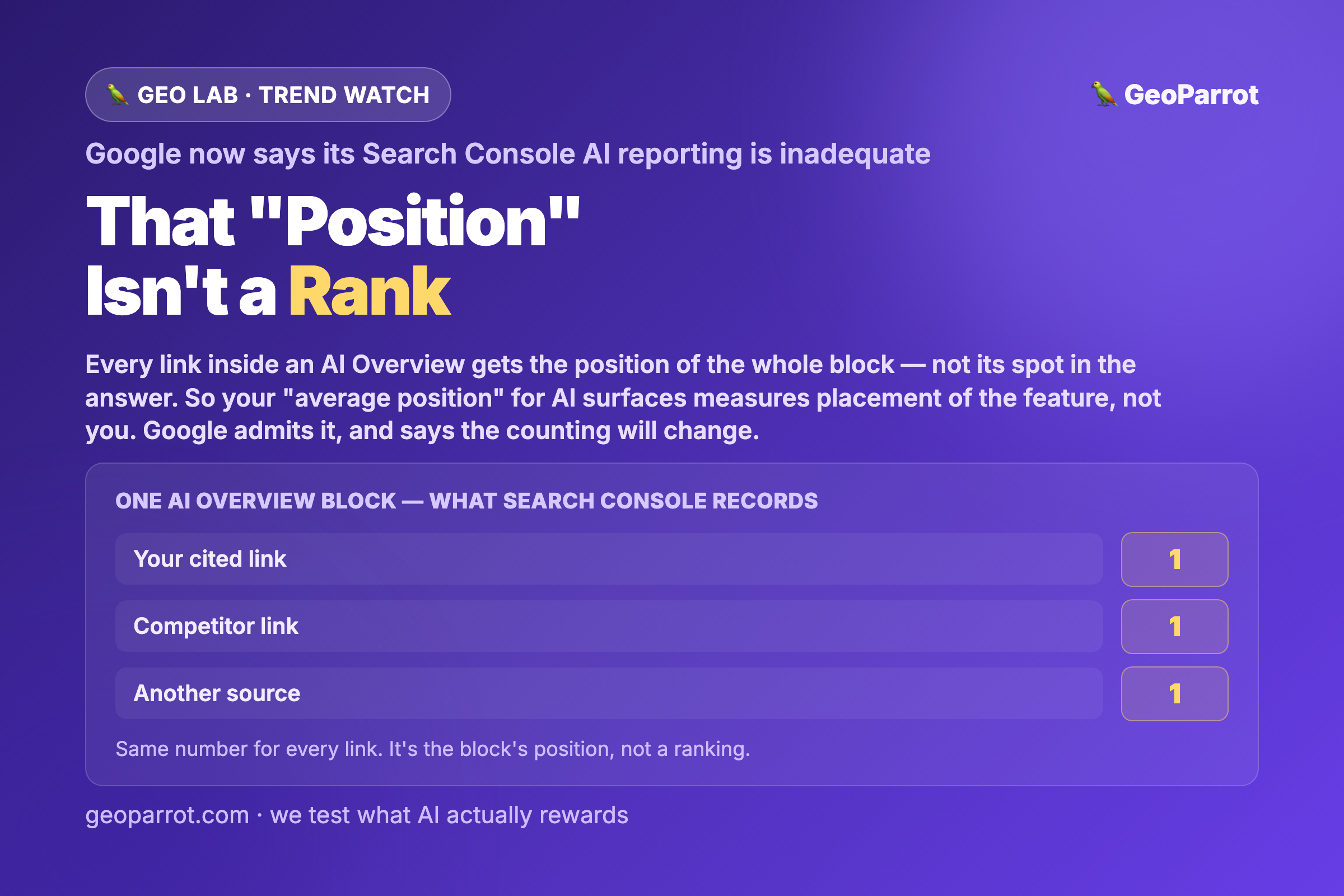 GEO LAB · TREND WATCH

GeoParrot

Google now says its Search Console AI reporting is inadequate

That "Position"
Isn't a Rank

Every link inside an AI Overview gets the position of the whole block — not its spot in the answer. So your "average position" for AI surfaces measures placement of the feature, not you. Google admits it, and says the counting will change.

ONE AI OVERVIEW BLOCK — WHAT SEARCH CONSOLE RECORDS

Your cited link
1

Competitor link
1

Another source
1

Same number for every link. It's the block's position, not a ranking.

geoparrot.com · we test what AI actually rewards